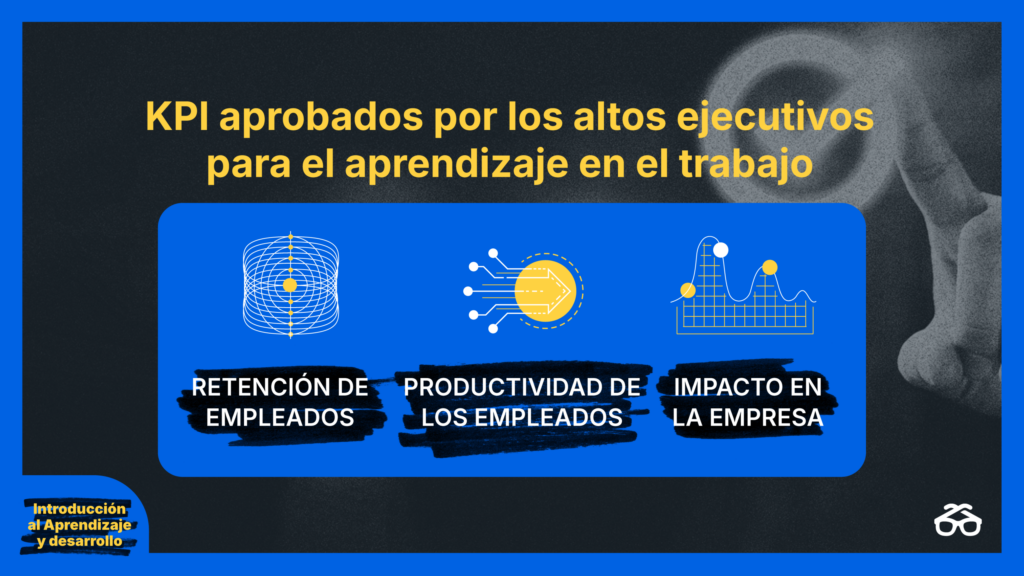 KPI aprobados por los altos ejecutivos para el aprendizaje en el trabajo

RETENCIÓN DE EMPLEADOS

PRODUCTIVIDAD DE LOS EMPLEADOS

IMPACTO EN LA EMPRESA

Introducción al Aprendizaje y desarrollo